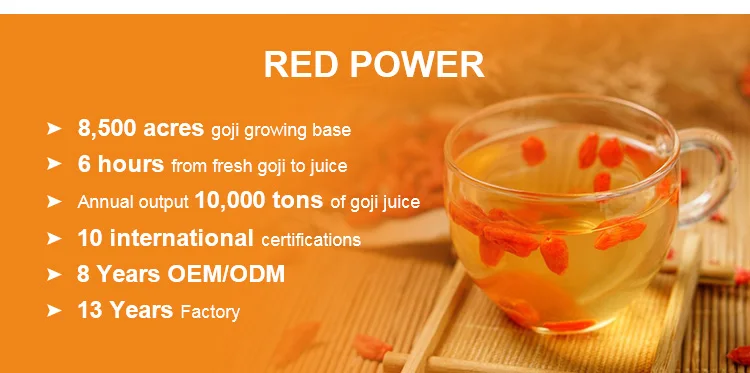 RED POWER

➤ 8,500 acres goji growing base

➤ 6 hours from fresh goji to juice

➤ Annual output 10,000 tons of goji juice

➤ 10 international certifications

➤ 8 Years OEM/ODM

➤ 13 Years Factory